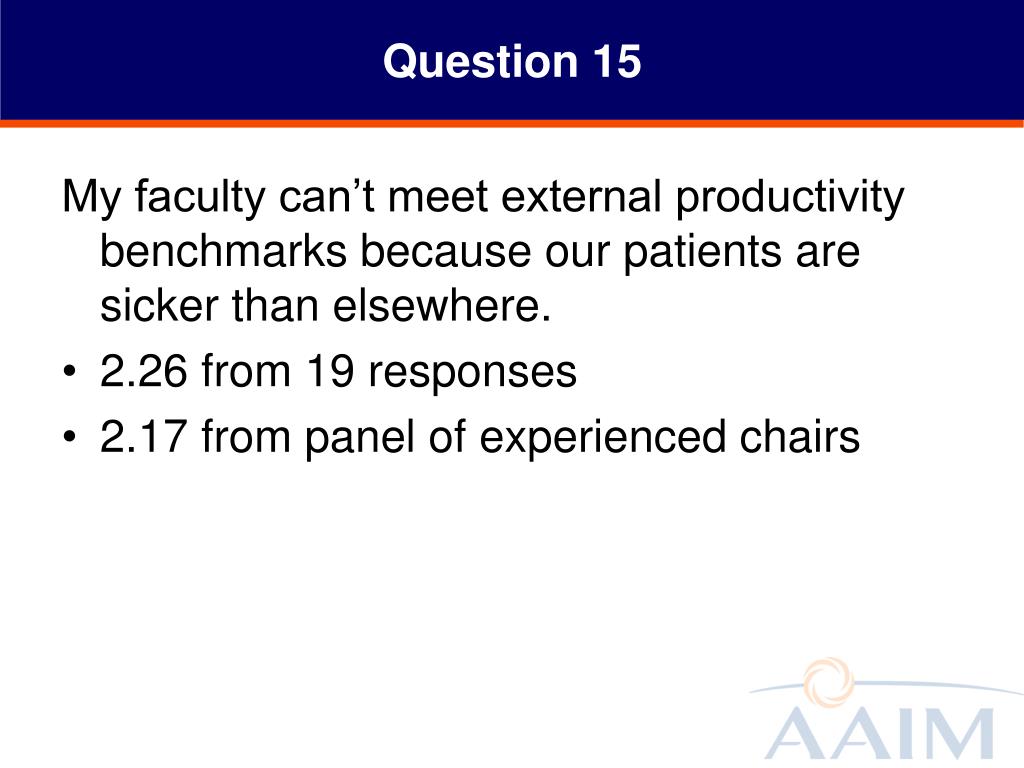 Question 15

My faculty can’t meet external productivity benchmarks because our patients are sicker than elsewhere.

• 2.26 from 19 responses
• 2.17 from panel of experienced chairs

AAIM